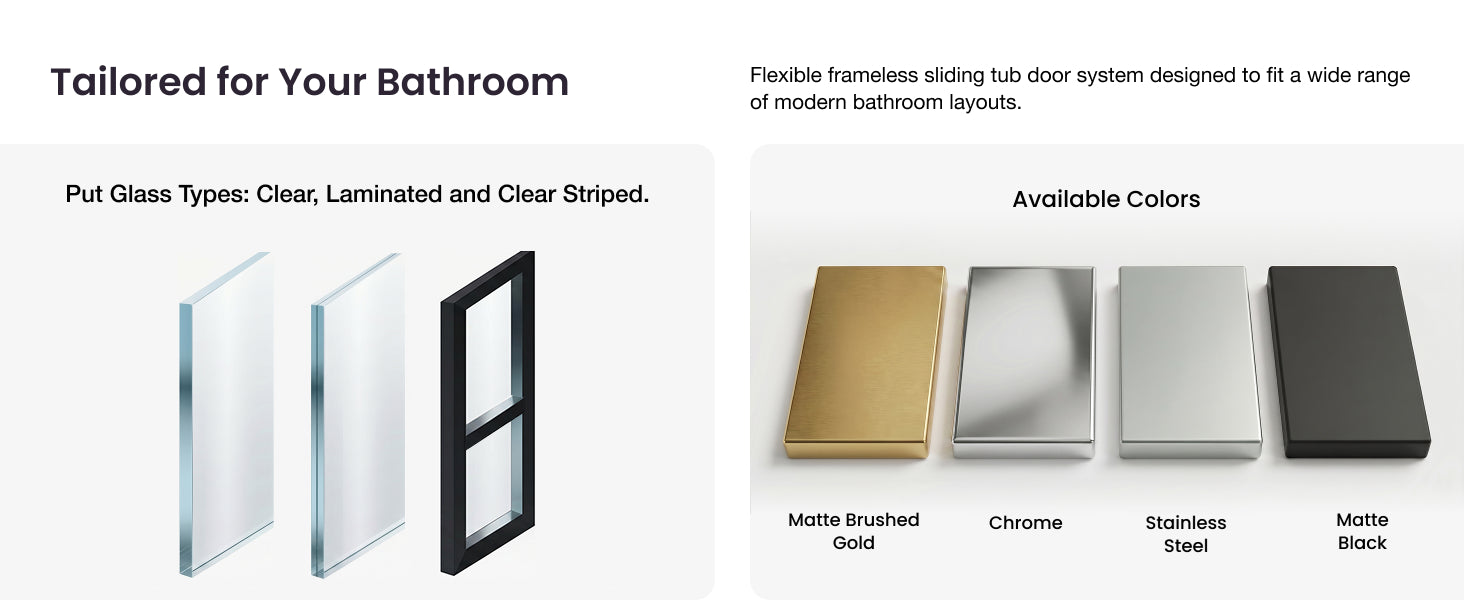 Tailored for Your Bathroom

Flexible frameless sliding tub door system designed to fit a wide range of modern bathroom layouts.

Put Glass Types: Clear, Laminated and Clear Striped.

Available Colors

Matte Brushed Gold

Chrome

Stainless Steel

Matte Black